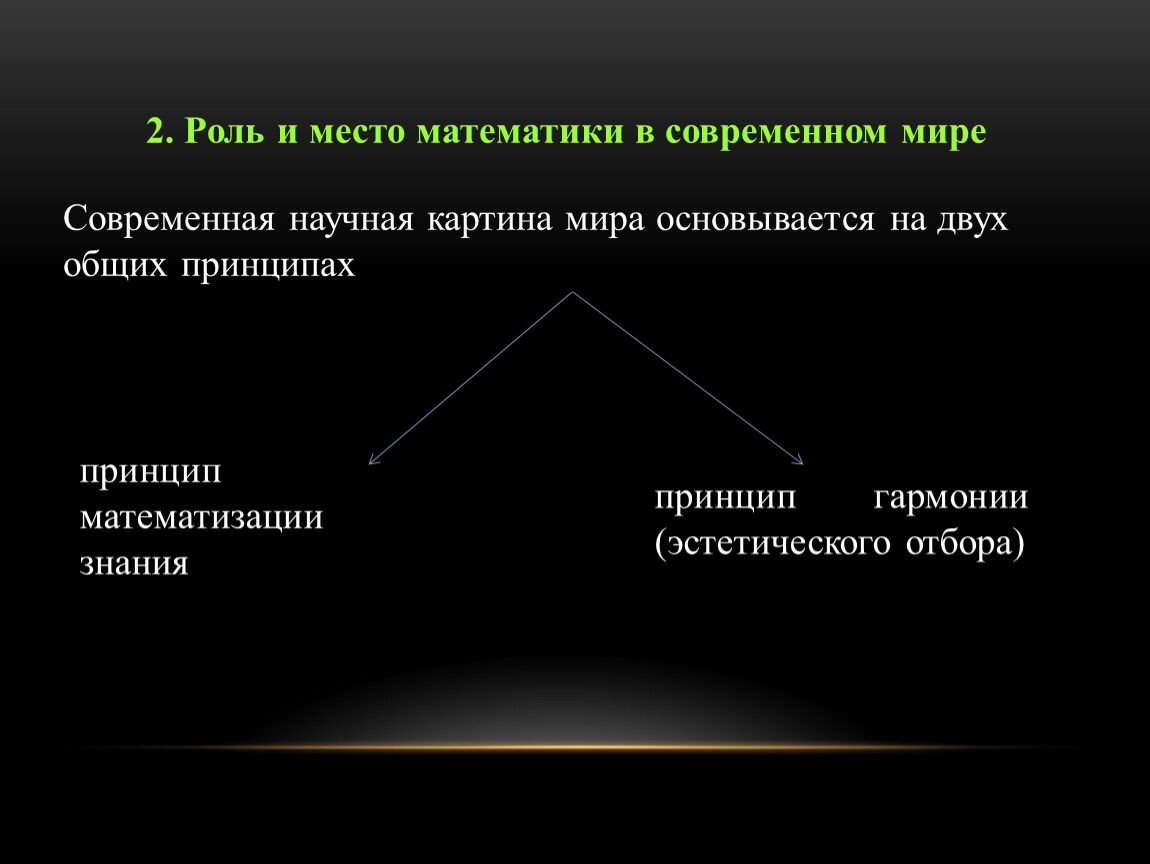 2. Роль и место математики в современном мире

Современная научная картина мира основывается на двух общих принципах

принцип математизации знания

принцип гармонии (эстетического отбора)